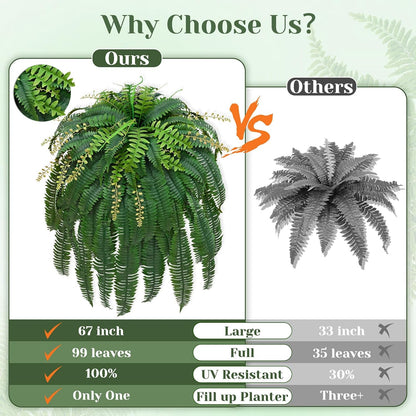 Why Choose Us?

Ours

VS

Others

| | | |
|---|---|---|
| 67 inch | Large | 33 inch |
| 99 leaves | Full | 35 leaves |
| 100% | UV Resistant | 30% |
| Only One | Fill up Planter | Three+ |